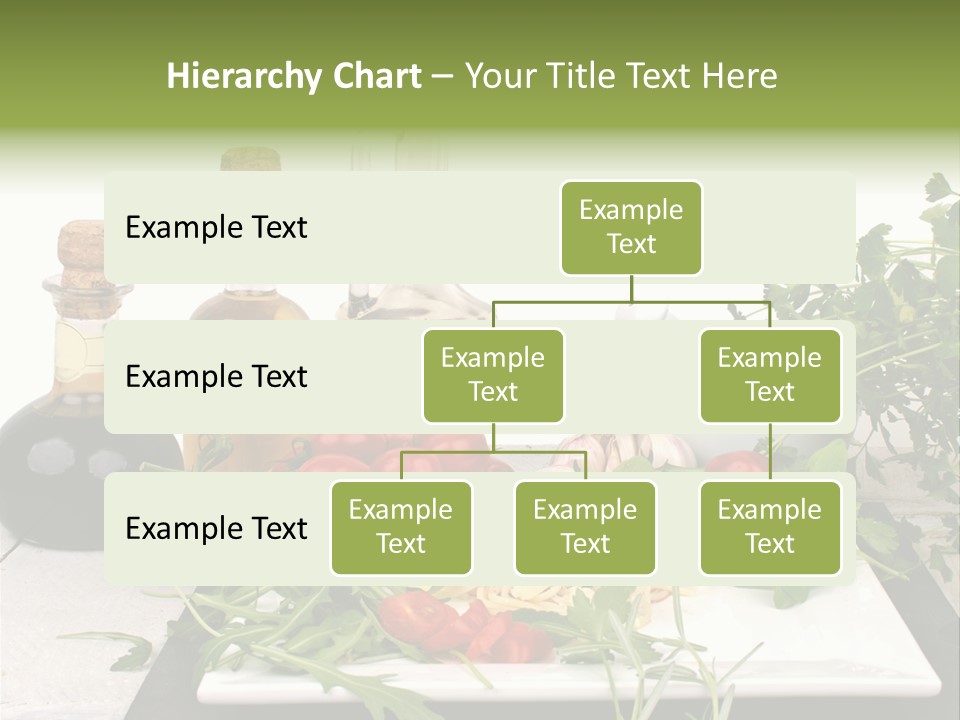 Hierarchy Chart – Your Title Text Here

Example Text

Example Text

Example Text

Example Text

Example Text

Example Text

Example Text

Example Text

Example Text